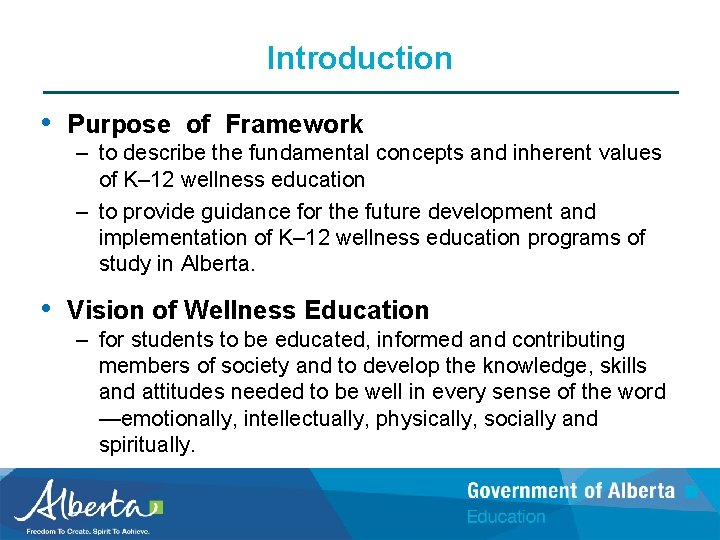 Introduction

• Purpose of Framework
– to describe the fundamental concepts and inherent values of K–12 wellness education
– to provide guidance for the future development and implementation of K–12 wellness education programs of study in Alberta.

• Vision of Wellness Education
– for students to be educated, informed and contributing members of society and to develop the knowledge, skills and attitudes needed to be well in every sense of the word —emotionally, intellectually, physically, socially and spiritually.

Alberta
Freedom To Create. Spirit To Achieve.

Government of Alberta
Education